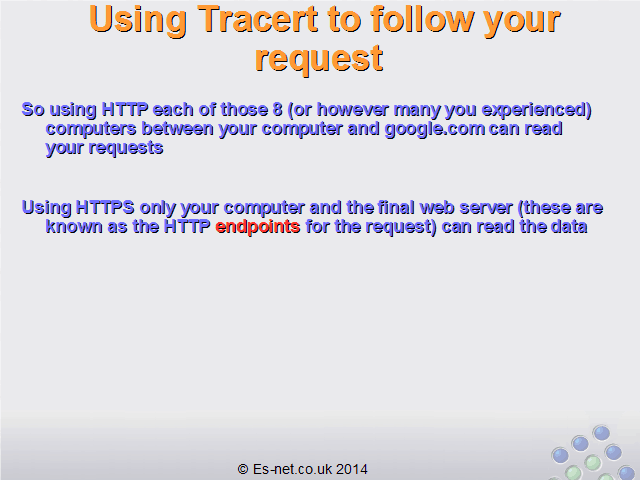 Using Tracert to follow your request

So using HTTP each of those 8 (or however many you experienced) computers between your computer and google.com can read your requests

Using HTTPS only your computer and the final web server (these are known as the HTTP endpoints for the request) can read the data

© Es-net.co.uk 2014